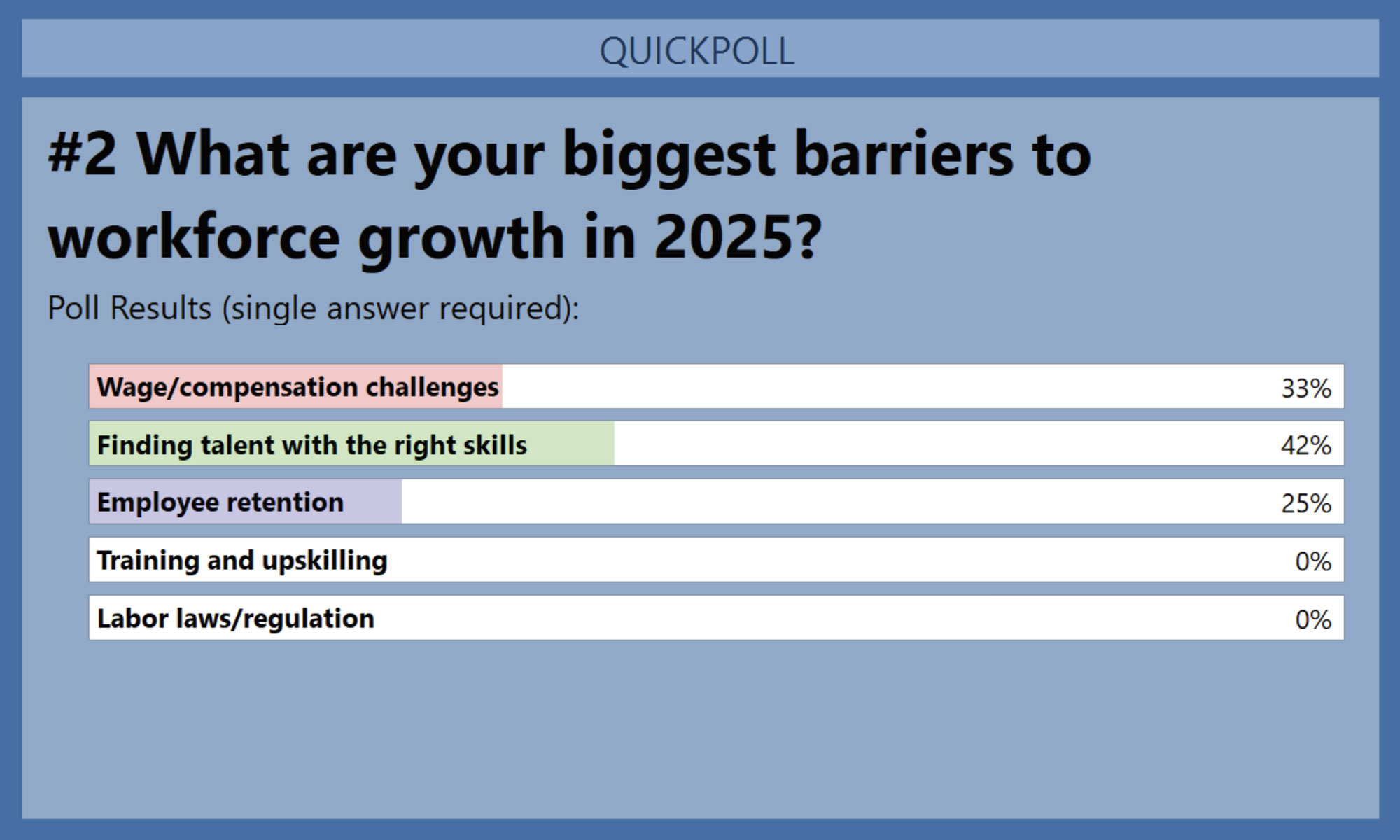 QUICKPOLL

#2 What are your biggest barriers to workforce growth in 2025?

Poll Results (single answer required):

Wage/compensation challenges 33%

Finding talent with the right skills 42%

Employee retention 25%

Training and upskilling 0%

Labor laws/regulation 0%